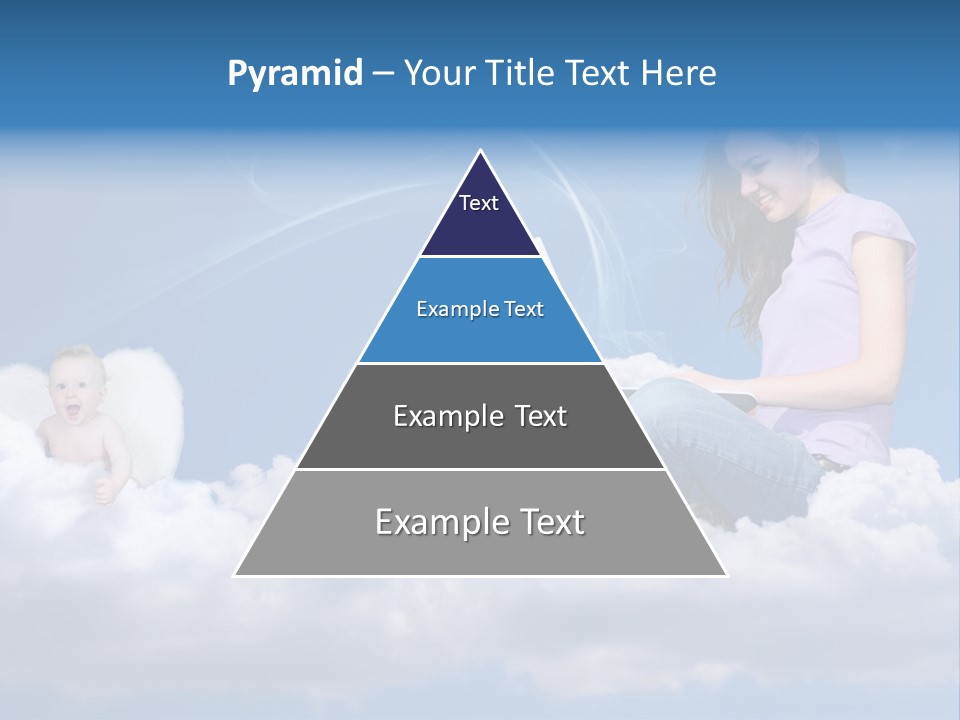 Pyramid – Your Title Text Here

Text

Example Text

Example Text

Example Text